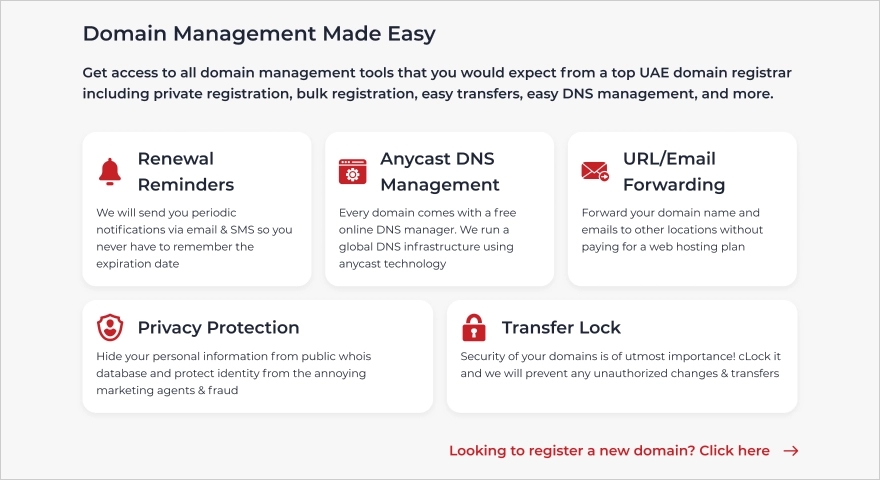 Domain Management Made Easy

Get access to all domain management tools that you would expect from a top UAE domain registrar including private registration, bulk registration, easy transfers, easy DNS management, and more.

Renewal Reminders

We will send you periodic notifications via email & SMS so you never have to remember the expiration date

Anycast DNS Management

Every domain comes with a free online DNS manager. We run a global DNS infrastructure using anycast technology

URL/Email Forwarding

Forward your domain name and emails to other locations without paying for a web hosting plan

Privacy Protection

Hide your personal information from public whois database and protect identity from the annoying marketing agents & fraud

Transfer Lock

Security of your domains is of utmost importance! cLock it and we will prevent any unauthorized changes & transfers

Looking to register a new domain? Click here →